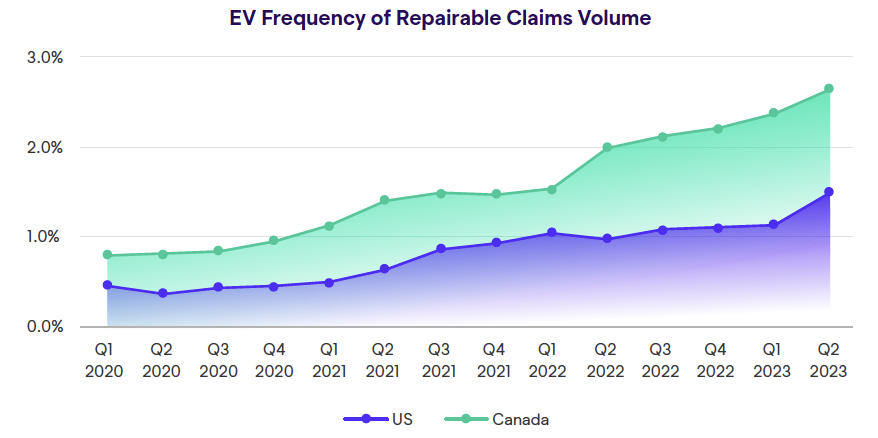 EV Frequency of Repairable Claims Volume

3.0%
2.0%
1.0%
0.0%

Q1 2020
Q2 2020
Q3 2020
Q4 2020
Q1 2021
Q2 2021
Q3 2021
Q4 2021
Q1 2022
Q2 2022
Q3 2022
Q4 2022
Q1 2023
Q2 2023

US
Canada